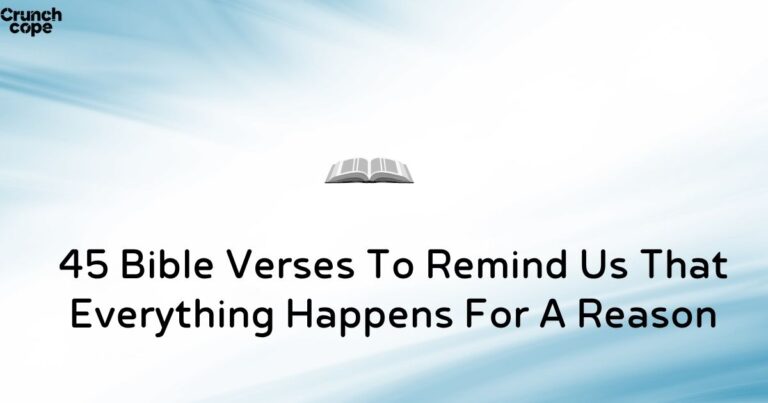 Crunch cope

45 Bible Verses To Remind Us That Everything Happens For A Reason